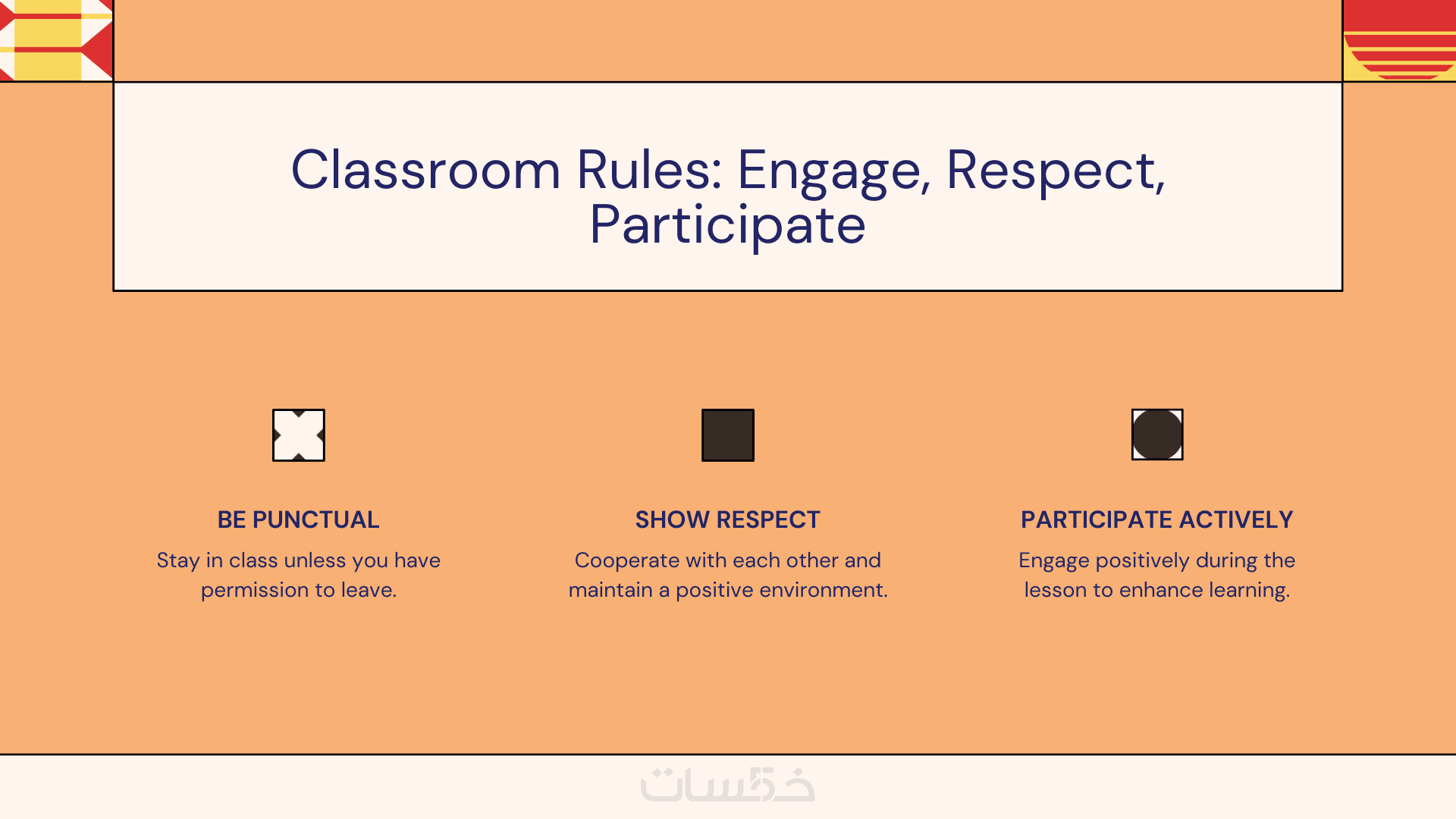 Classroom Rules: Engage, Respect, Participate

BE PUNCTUAL

Stay in class unless you have permission to leave.

SHOW RESPECT

Cooperate with each other and maintain a positive environment.

PARTICIPATE ACTIVELY

Engage positively during the lesson to enhance learning.

خمسات